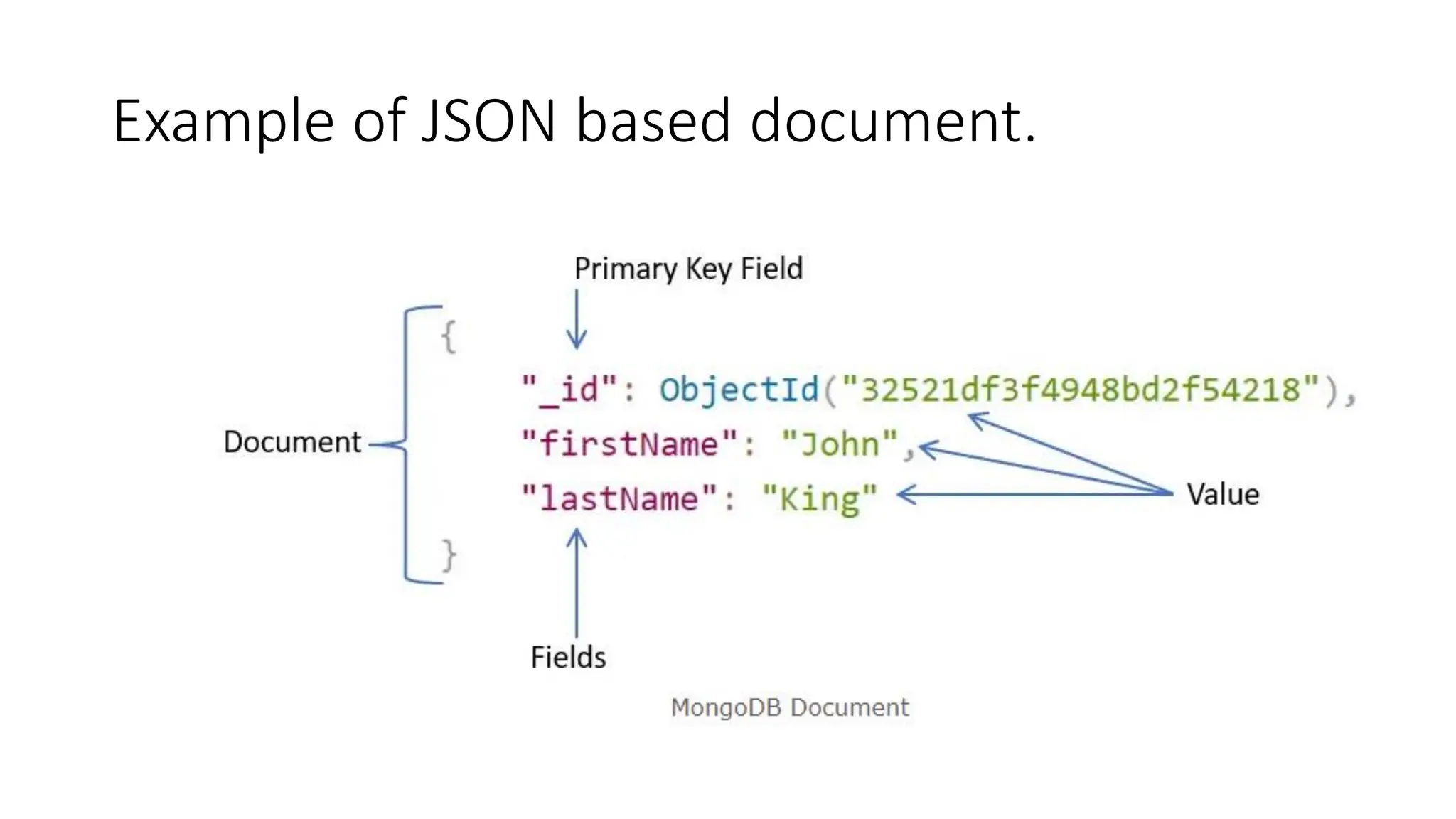 Example of JSON based document.

Primary Key Field

Document

{
"_id": ObjectId("32521df3f4948bd2f54218"),
"firstName": "John",
"lastName": "King"
}

Value

Fields

MongoDB Document